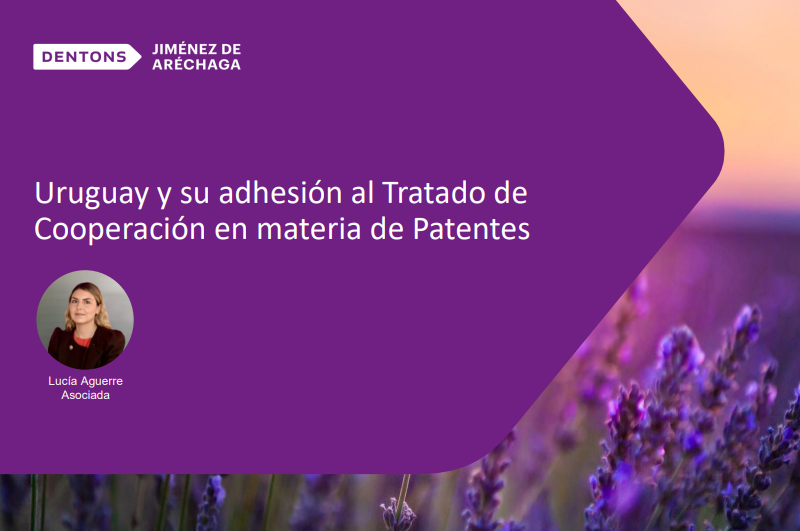 DENTONS JIMÉNEZ DE ARÉCHAGA

Uruguay y su adhesión al Tratado de Cooperación en materia de Patentes

Lucía Aguerre
Asociada